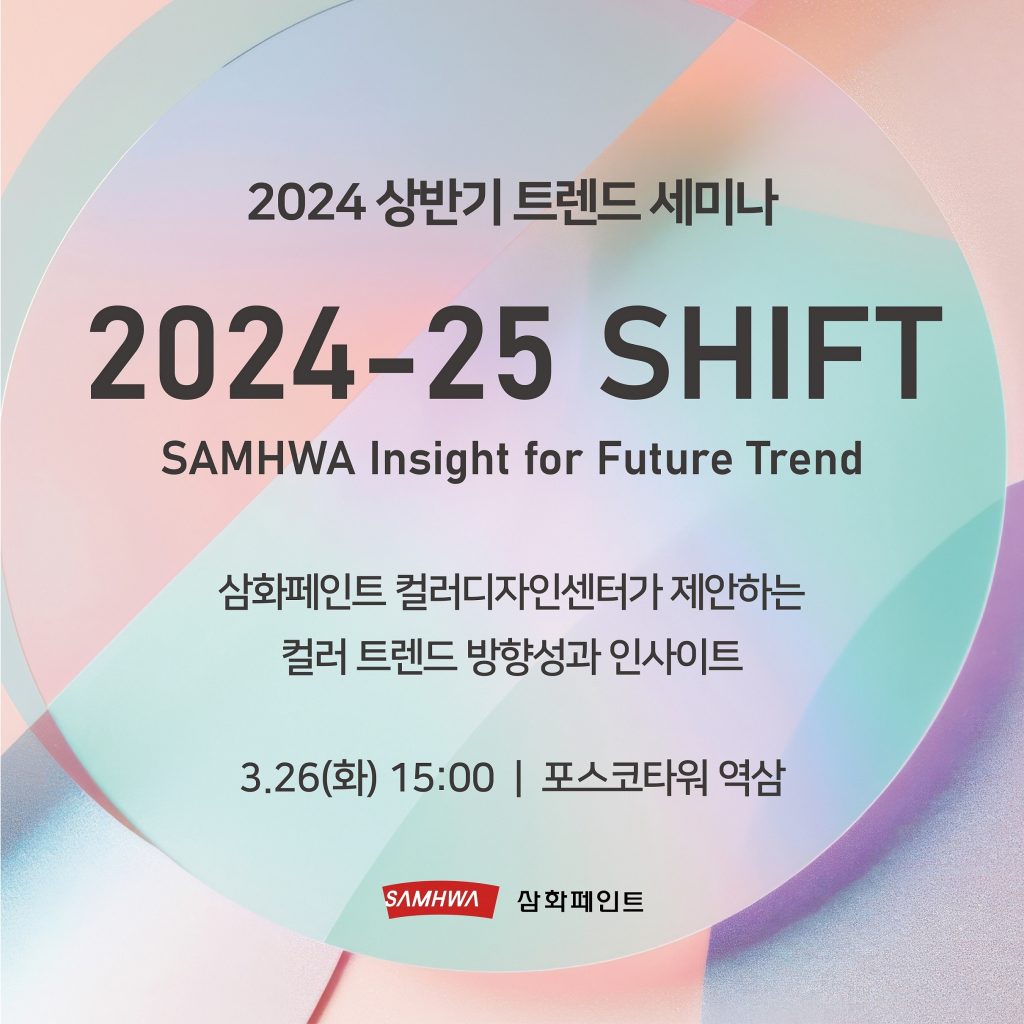 2024 상반기 트렌드 세미나

2024-25 SHIFT

SAMHWA Insight for Future Trend

삼화페인트 컬러디자인센터가 제안하는 컬러 트렌드 방향성과 인사이트

3.26(화) 15:00 | 포스코타워 역삼

SAMHWA 삼화페인트